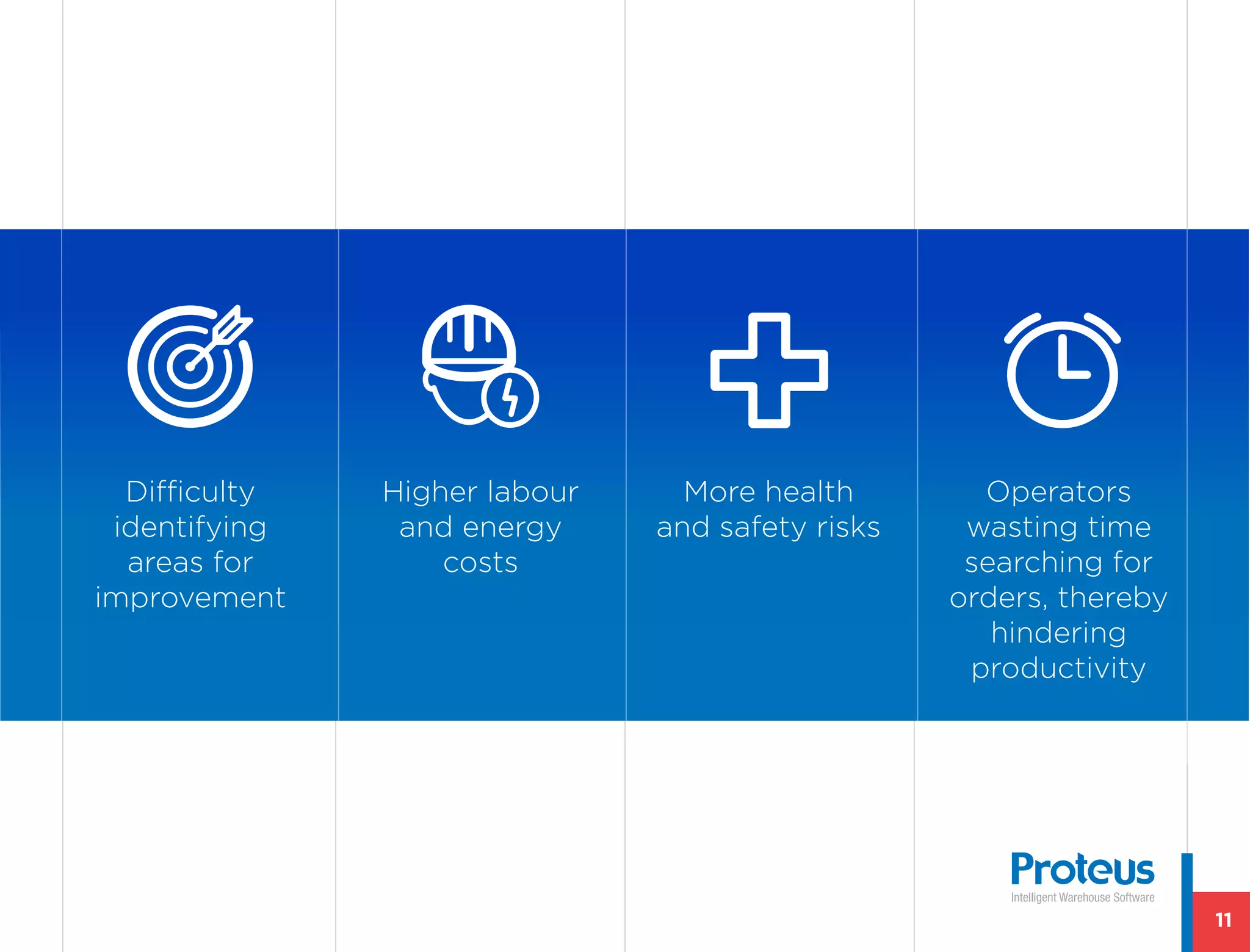 Difficulty identifying areas for improvement

Higher labour and energy costs

More health and safety risks

Operators wasting time searching for orders, thereby hindering productivity

Proteus
Intelligent Warehouse Software

11